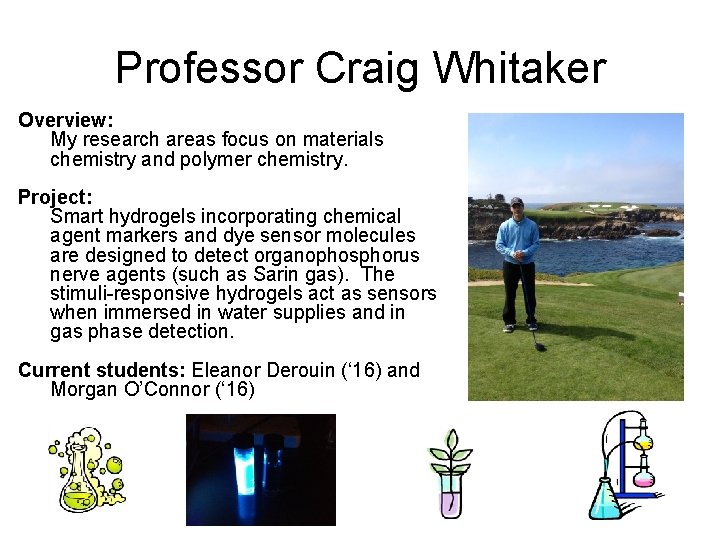 Professor Craig Whitaker

Overview:
My research areas focus on materials chemistry and polymer chemistry.

Project:
Smart hydrogels incorporating chemical agent markers and dye sensor molecules are designed to detect organophosphorus nerve agents (such as Sarin gas). The stimuli-responsive hydrogels act as sensors when immersed in water supplies and in gas phase detection.

Current students: Eleanor Derouin ('16) and Morgan O'Connor ('16)